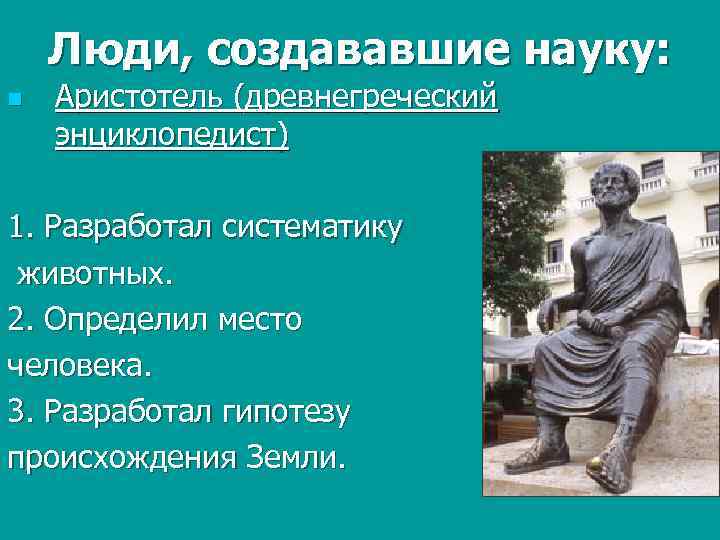 Люди, создававшие науку:

Аристотель (древнегреческий энциклопедист)

1. Разработал систематику животных.
2. Определил место человека.
3. Разработал гипотезу происхождения Земли.